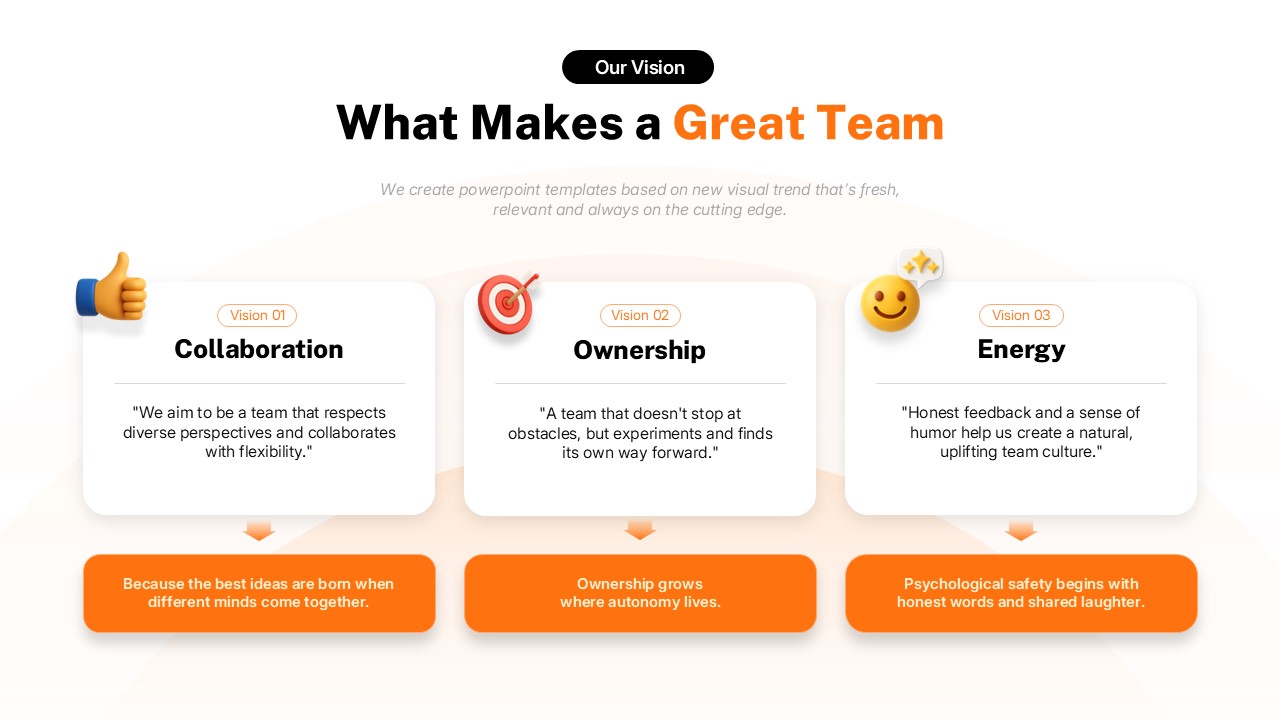 Our Vision

What Makes a Great Team

We create powerpoint templates based on new visual trend that's fresh, relevant and always on the cutting edge.

Vision 01

Collaboration

"We aim to be a team that respects diverse perspectives and collaborates with flexibility."

Because the best ideas are born when different minds come together.

Vision 02

Ownership

"A team that doesn't stop at obstacles, but experiments and finds its own way forward."

Ownership grows where autonomy lives.

Vision 03

Energy

"Honest feedback and a sense of humor help us create a natural, uplifting team culture."

Psychological safety begins with honest words and shared laughter.